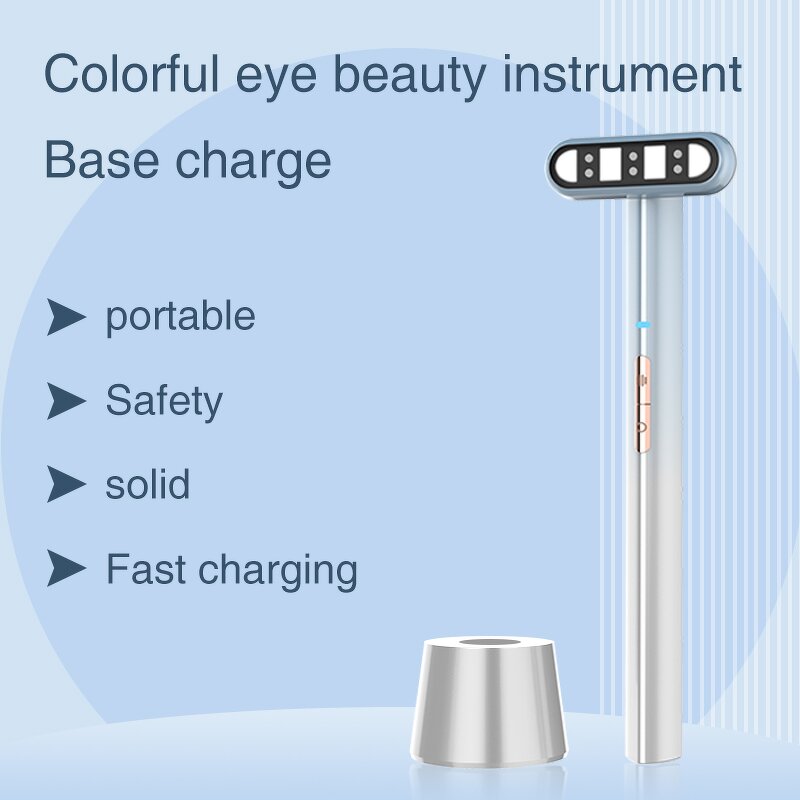 Colorful eye beauty instrument

Base charge

➤ portable

➤ Safety

➤ solid

➤ Fast charging